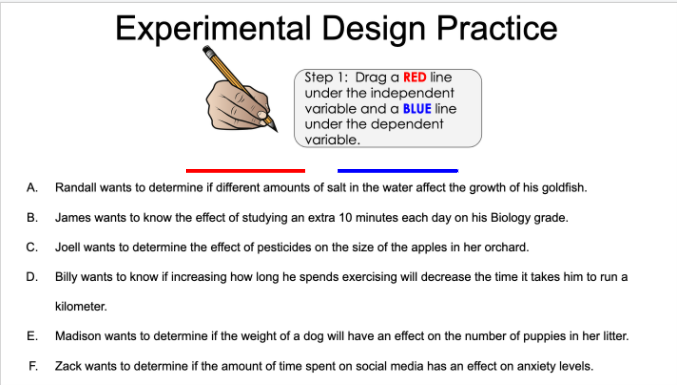 Experimental Design Practice

Step 1: Drag a RED line under the independent variable and a BLUE line under the dependent variable.

A. Randall wants to determine if different amounts of salt in the water affect the growth of his goldfish.

B. James wants to know the effect of studying an extra 10 minutes each day on his Biology grade.

C. Joell wants to determine the effect of pesticides on the size of the apples in her orchard.

D. Billy wants to know if increasing how long he spends exercising will decrease the time it takes him to run a kilometer.

E. Madison wants to determine if the weight of a dog will have an effect on the number of puppies in her litter.

F. Zack wants to determine if the amount of time spent on social media has an effect on anxiety levels.